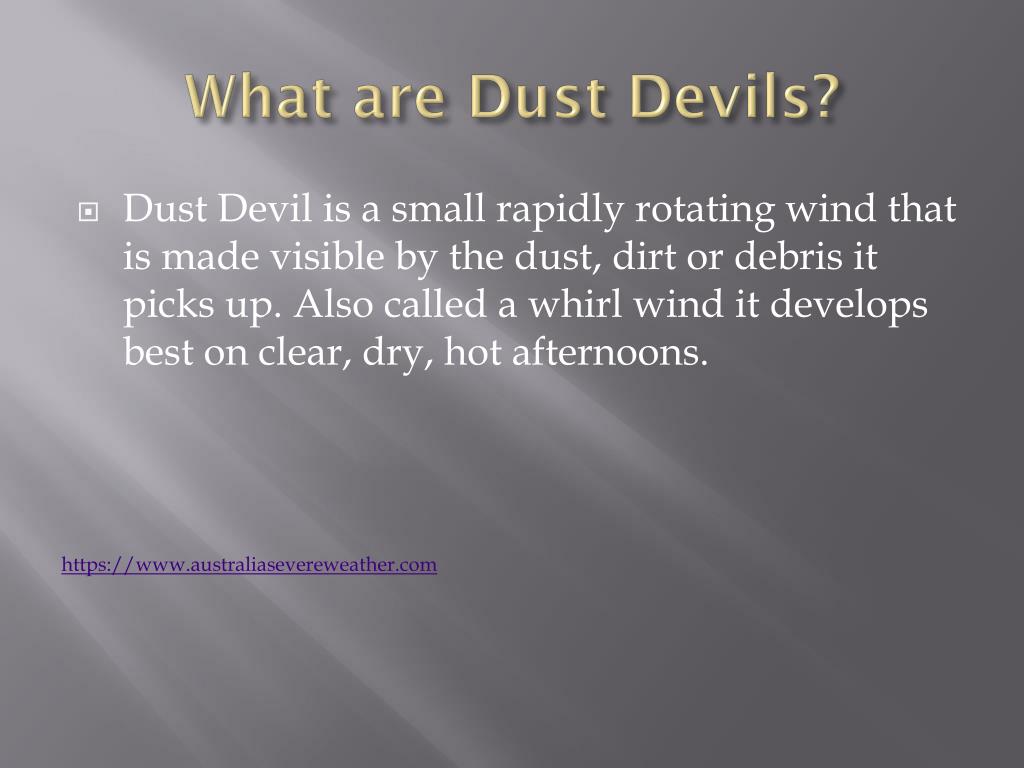 What are Dust Devils?

Dust Devil is a small rapidly rotating wind that is made visible by the dust, dirt or debris it picks up. Also called a whirl wind it develops best on clear, dry, hot afternoons.

https://www.australiasevereweather.com